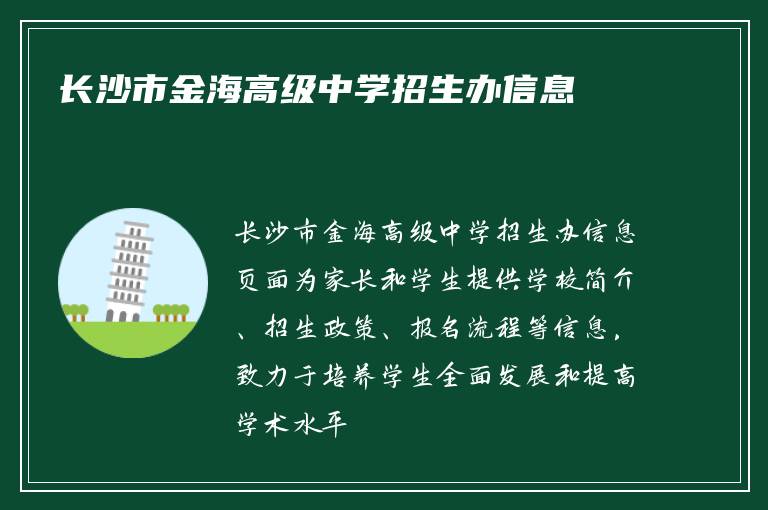 长沙市金海高级中学招生办信息

长沙市金海高级中学招生办信息页面为家长和学生提供学校简介、招生政策、报名流程等信息，致力于培养学生全面发展和提高学术水平